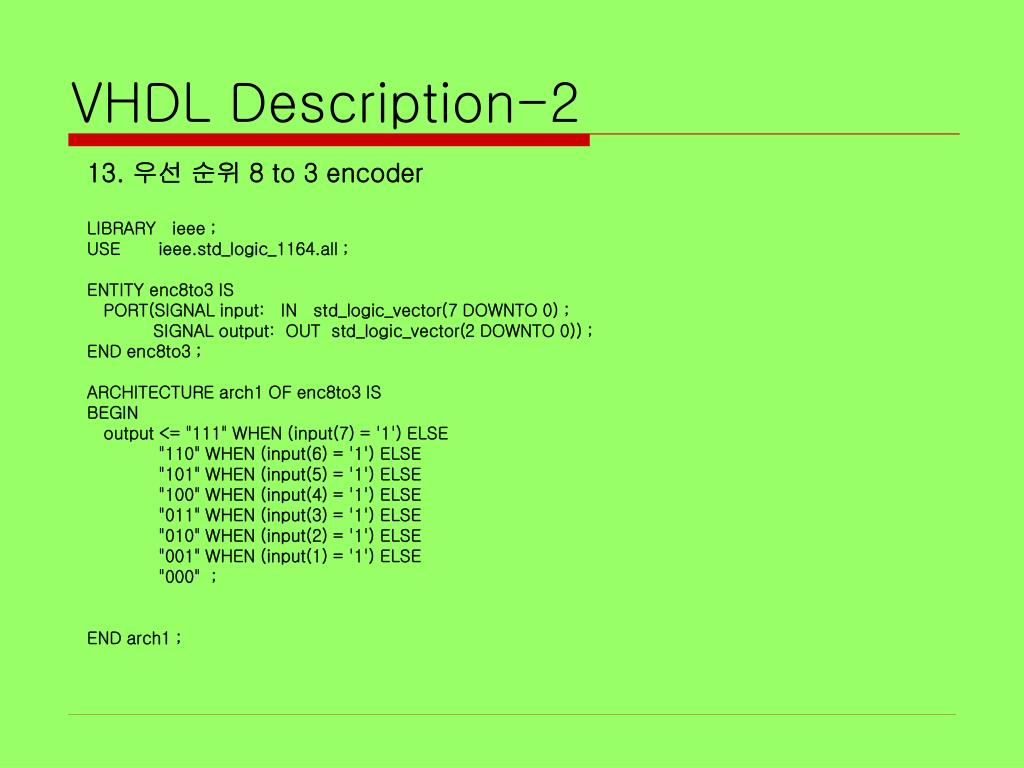 VHDL Description-2

13. 우선 순위 8 to 3 encoder

LIBRARY ieee ;
USE ieee.std_logic_1164.all ;

ENTITY enc8to3 IS
PORT(SIGNAL input: IN std_logic_vector(7 DOWNTO 0) ;
SIGNAL output: OUT std_logic_vector(2 DOWNTO 0)) ;
END enc8to3 ;

ARCHITECTURE arch1 OF enc8to3 IS
BEGIN
output <= "111" WHEN (input(7) = '1') ELSE
"110" WHEN (input(6) = '1') ELSE
"101" WHEN (input(5) = '1') ELSE
"100" WHEN (input(4) = '1') ELSE
"011" WHEN (input(3) = '1') ELSE
"010" WHEN (input(2) = '1') ELSE
"001" WHEN (input(1) = '1') ELSE
"000" ;

END arch1 ;